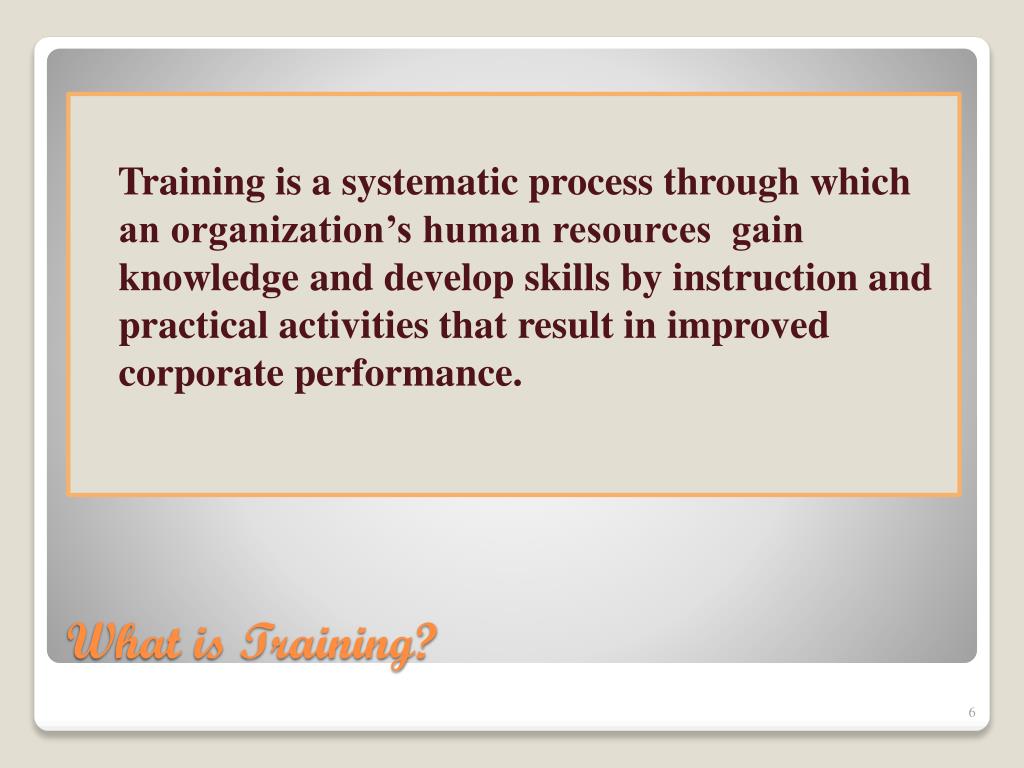 Training is a systematic process through which an organization’s human resources gain knowledge and develop skills by instruction and practical activities that result in improved corporate performance.

What is Training?

6